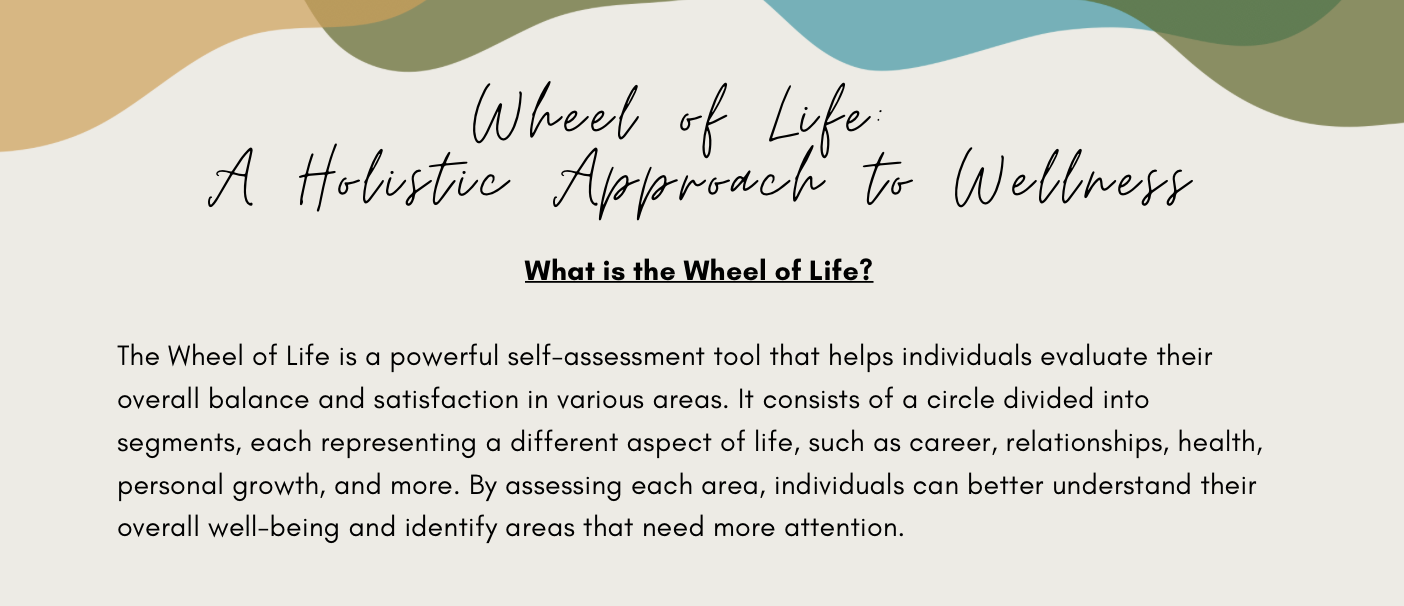 Wheel of Life:
A Holistic Approach to Wellness

What is the Wheel of Life?

The Wheel of Life is a powerful self-assessment tool that helps individuals evaluate their overall balance and satisfaction in various areas. It consists of a circle divided into segments, each representing a different aspect of life, such as career, relationships, health, personal growth, and more. By assessing each area, individuals can better understand their overall well-being and identify areas that need more attention.